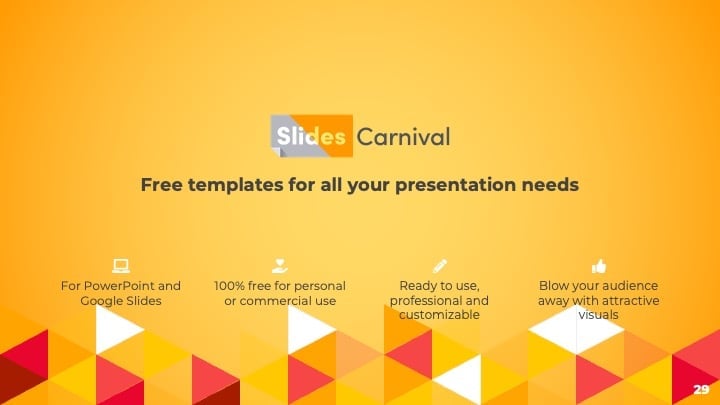 Slides Carnival

Free templates for all your presentation needs

For PowerPoint and Google Slides

100% free for personal or commercial use

Ready to use, professional and customizable

Blow your audience away with attractive visuals

29